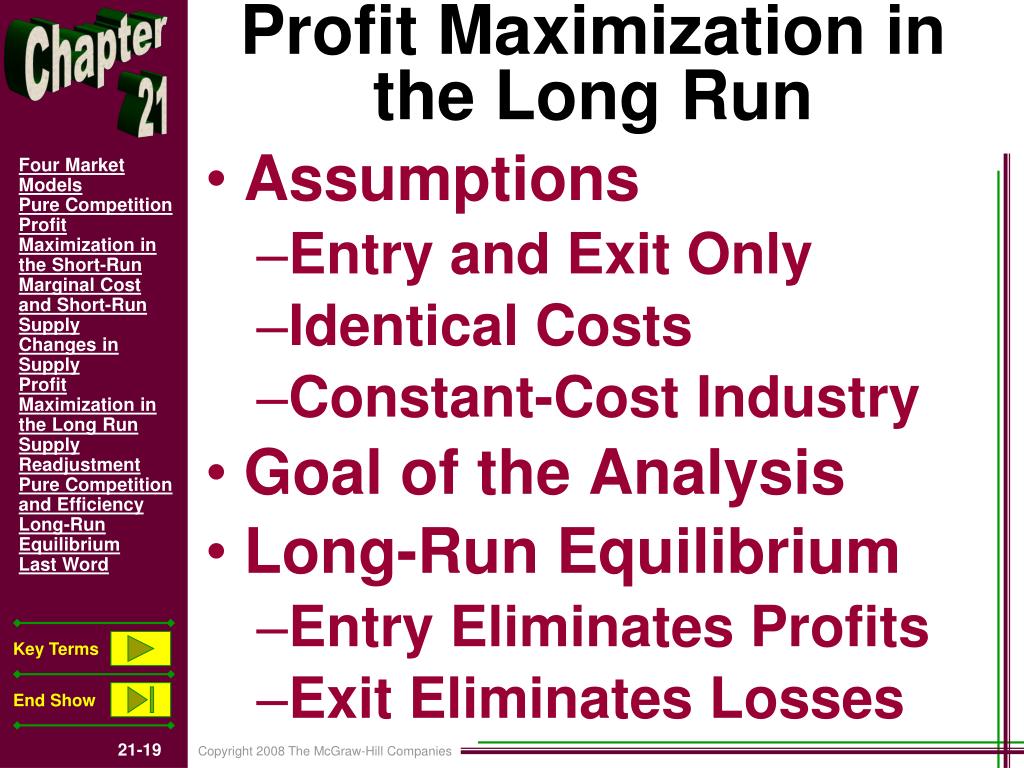 Chapter 21

Four Market Models
Pure Competition
Profit Maximization in the Short-Run
Marginal Cost and Short-Run Supply
Changes in Supply
Profit Maximization in the Long Run
Supply Readjustment
Pure Competition and Efficiency
Long-Run Equilibrium
Last Word

Key Terms

End Show

21-19

Profit Maximization in the Long Run

• Assumptions
–Entry and Exit Only
–Identical Costs
–Constant-Cost Industry
• Goal of the Analysis
• Long-Run Equilibrium
–Entry Eliminates Profits
–Exit Eliminates Losses

Copyright 2008 The McGraw-Hill Companies